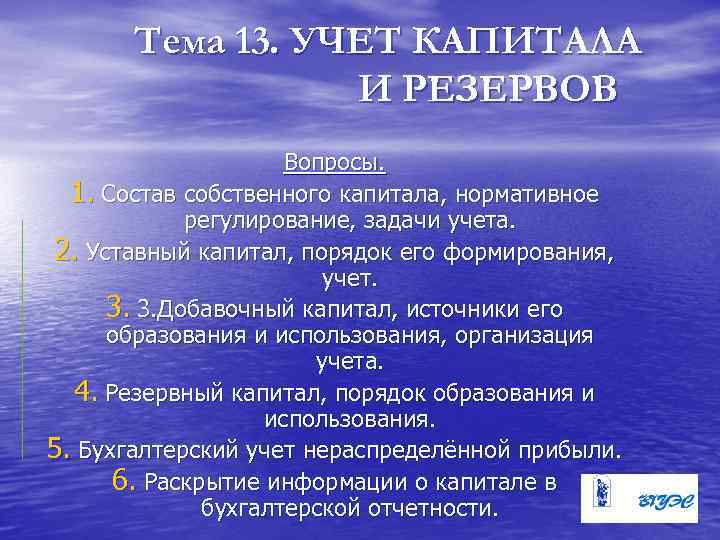 Тема 13. УЧЕТ КАПИТАЛА И РЕЗЕРВОВ

Вопросы.

1. Состав собственного капитала, нормативное регулирование, задачи учета.

2. Уставный капитал, порядок его формирования, учет.

3. 3.Добавочный капитал, источники его образования и использования, организация учета.

4. Резервный капитал, порядок образования и использования.

5. Бухгалтерский учет нераспределённой прибыли.

6. Раскрытие информации о капитале в бухгалтерской отчетности.

ВГУЭС